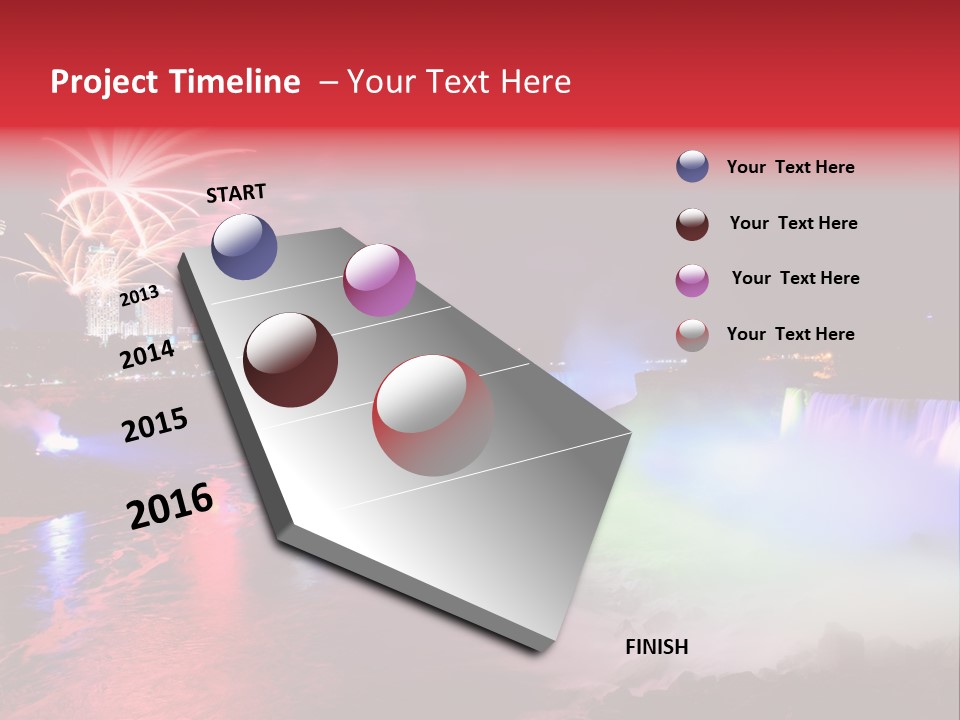 Project Timeline – Your Text Here

START

2013

2014

2015

2016

FINISH

Your Text Here

Your Text Here

Your Text Here

Your Text Here